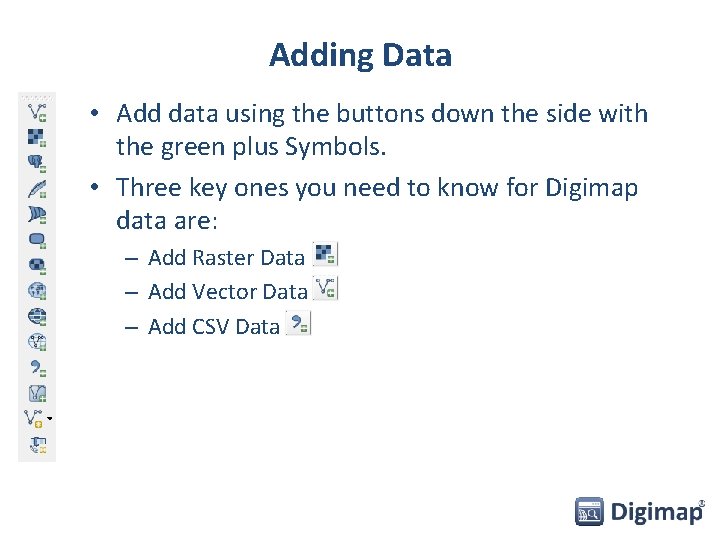 Adding Data

• Add data using the buttons down the side with the green plus Symbols.

• Three key ones you need to know for Digimap data are:

– Add Raster Data

– Add Vector Data

– Add CSV Data

Digimap®